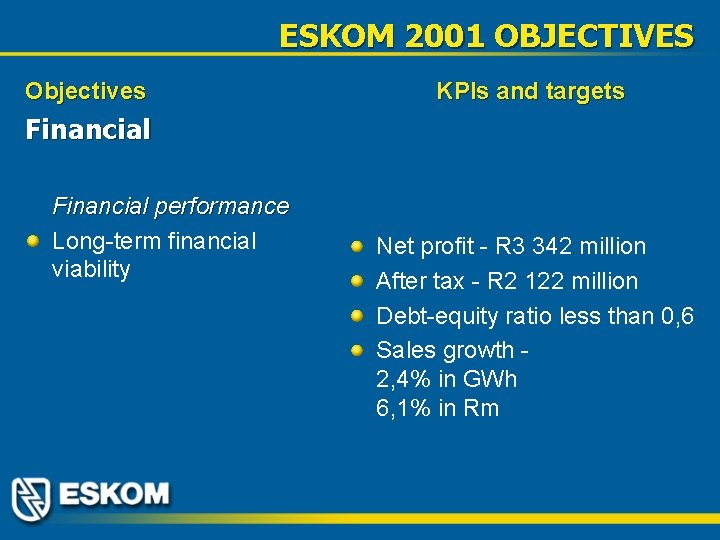 ESKOM 2001 OBJECTIVES

Objectives

Financial

Financial performance

Long-term financial viability

KPIs and targets

Net profit - R3 342 million

After tax - R2 122 million

Debt-equity ratio less than 0,6

Sales growth -
2,4% in GWh
6,1% in Rm

ESKOM